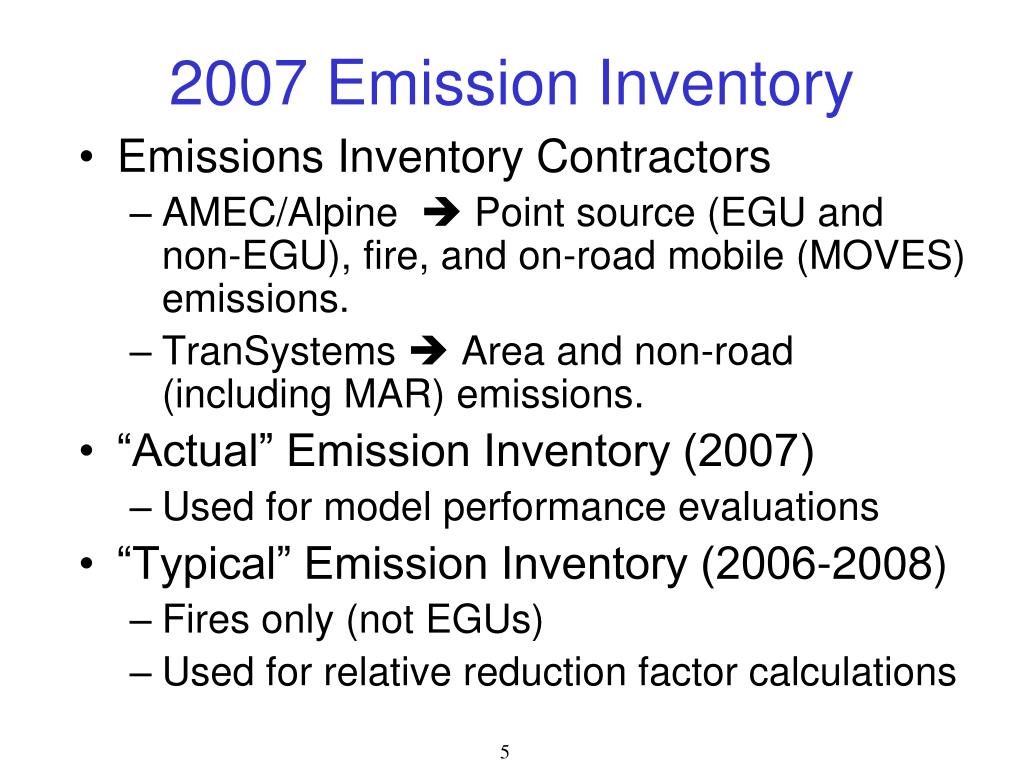 2007 Emission Inventory

• Emissions Inventory Contractors
– AMEC/Alpine ➔ Point source (EGU and non-EGU), fire, and on-road mobile (MOVES) emissions.
– TranSystems ➔ Area and non-road (including MAR) emissions.
• “Actual” Emission Inventory (2007)
– Used for model performance evaluations
• “Typical” Emission Inventory (2006-2008)
– Fires only (not EGUs)
– Used for relative reduction factor calculations

5